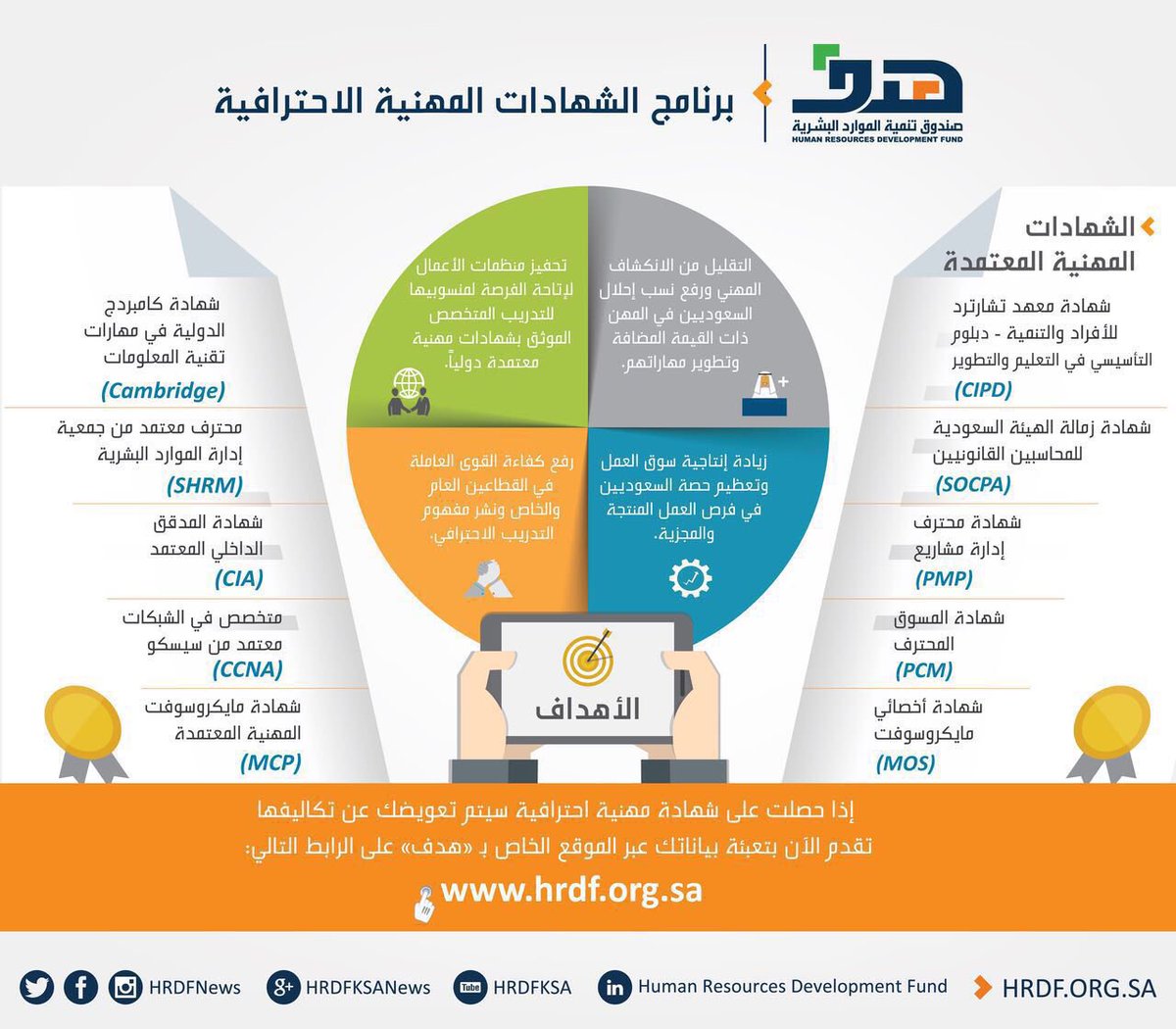 هدف
صندوق تنمية الموارد البشرية
HUMAN RESOURCES DEVELOPMENT FUND

برنامج الشهادات المهنية الاحترافية

الشهادات المهنية المعتمدة

شهادة معهد تشارترد للأفراد والتنمية - دبلوم التأسيسي في التعليم والتطوير
(CIPD)

شهادة زمالة الهيئة السعودية للمحاسبين القانونيين
(SOCPA)

شهادة محترف إدارة مشاريع
(PMP)

شهادة المسوق المحترف
(PCM)

شهادة أخصائي مايكروسوفت
(MOS)

التقليل من الانكشاف المهني ورفع نسب إحلال السعوديين في المهن ذات القيمة المضافة وتطوير مهاراتهم.

تحفيز منظمات الأعمال لإتاحة الفرصة لمنسوبيها للتدريب المتخصص الموثق بشهادات مهنية معتمدة دولياً.

زيادة إنتاجية سوق العمل وتعظيم حصة السعوديين في فرص العمل المنتجة والمجزية.

رفع كفاءة القوى العاملة في القطاعين العام والخاص ونشر مفهوم التدريب الاحترافي.

الأهداف

شهادة كامبردج الدولية في مهارات تقنية المعلومات
(Cambridge)

محترف معتمد من جمعية إدارة الموارد البشرية
(SHRM)

شهادة المدقق الداخلي المعتمد
(CIA)

متخصص في الشبكات معتمد من سيسكو
(CCNA)

شهادة مايكروسوفت المهنية المعتمدة
(MCP)

إذا حصلت على شهادة مهنية احترافية سيتم تعويضك عن تكاليفها
تقدم الآن بتعبئة بياناتك عبر الموقع الخاص بـ «هدف» على الرابط التالي:
www.hrdf.org.sa

HRDFNews HRDFKSANews HRDFKSA Human Resources Development Fund HRDF.ORG.SA